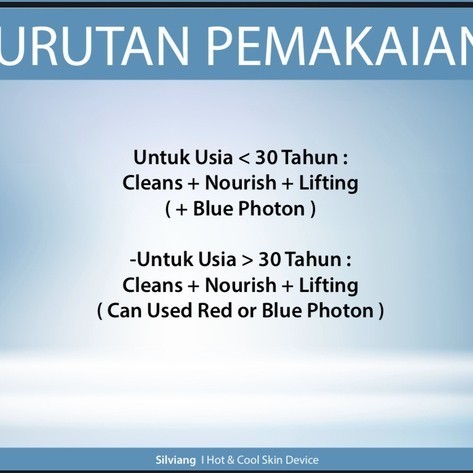 URUTAN PEMAKAIAN

Untuk Usia < 30 Tahun :
Cleans + Nourish + Lifting
( + Blue Photon )

-Untuk Usia > 30 Tahun :
Cleans + Nourish + Lifting
( Can Used Red or Blue Photon )

Silviang I Hot & Cool Skin Device